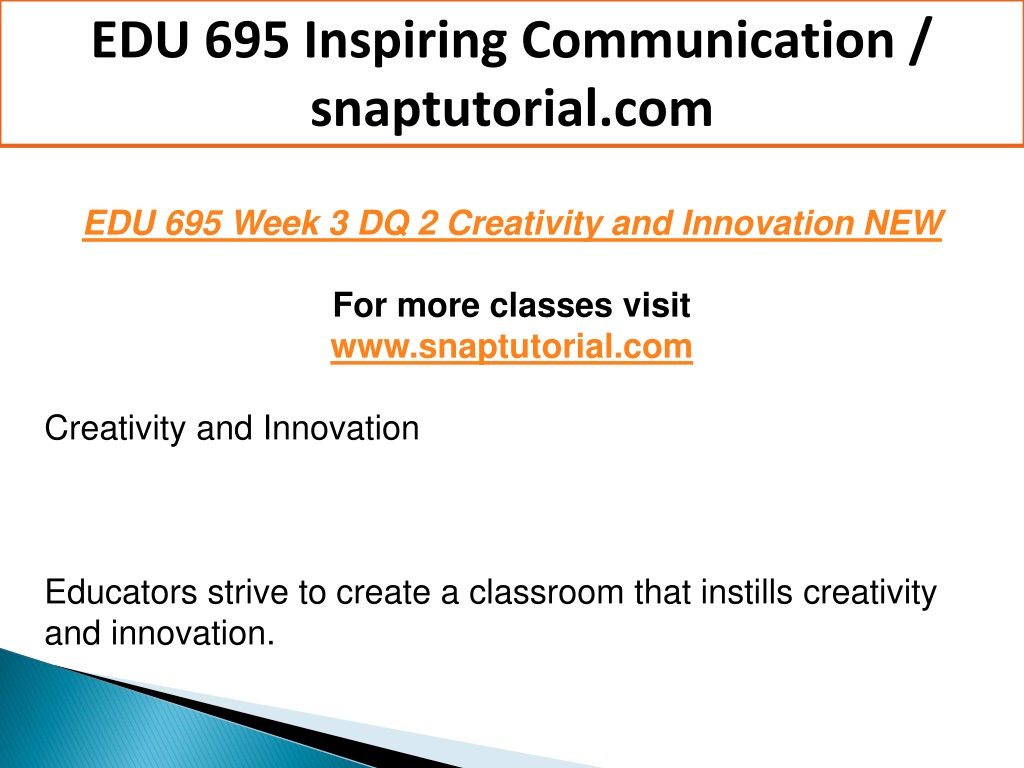 EDU 695 Inspiring Communication / snaptutorial.com

EDU 695 Week 3 DQ 2 Creativity and Innovation NEW

For more classes visit
www.snaptutorial.com

Creativity and Innovation

Educators strive to create a classroom that instills creativity and innovation.